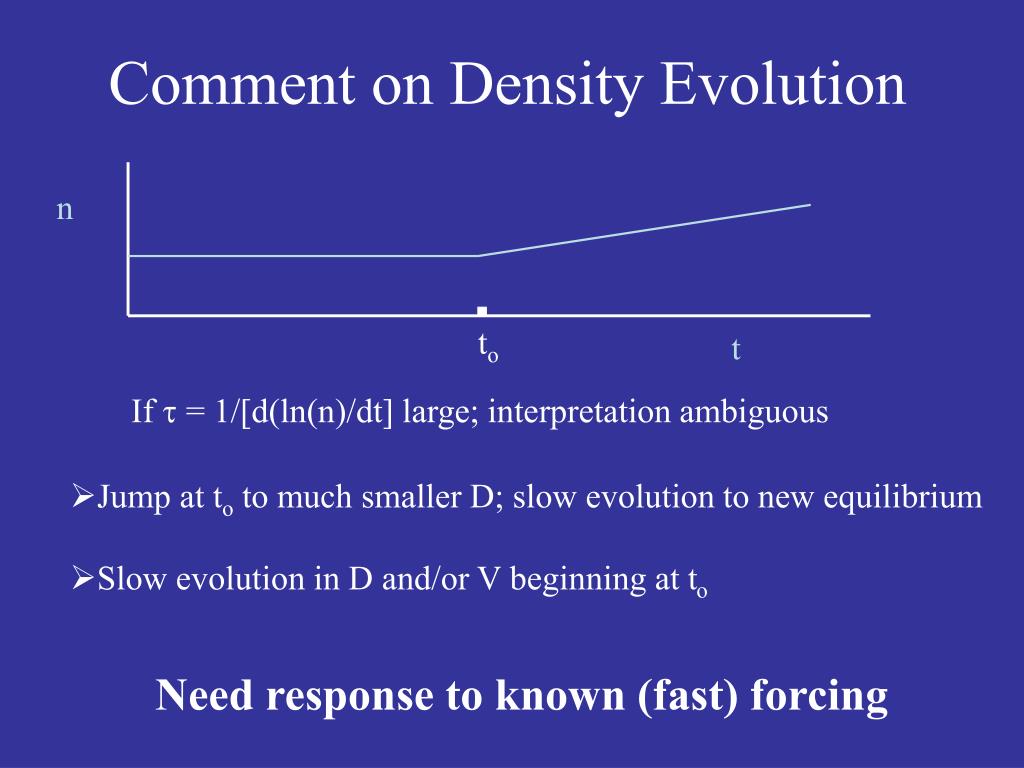 Comment on Density Evolution

n

$t_o$

t

If $\tau$ = 1/[d(ln(n)/dt] large; interpretation ambiguous

➢Jump at $t_o$ to much smaller D; slow evolution to new equilibrium

➢Slow evolution in D and/or V beginning at $t_o$

Need response to known (fast) forcing